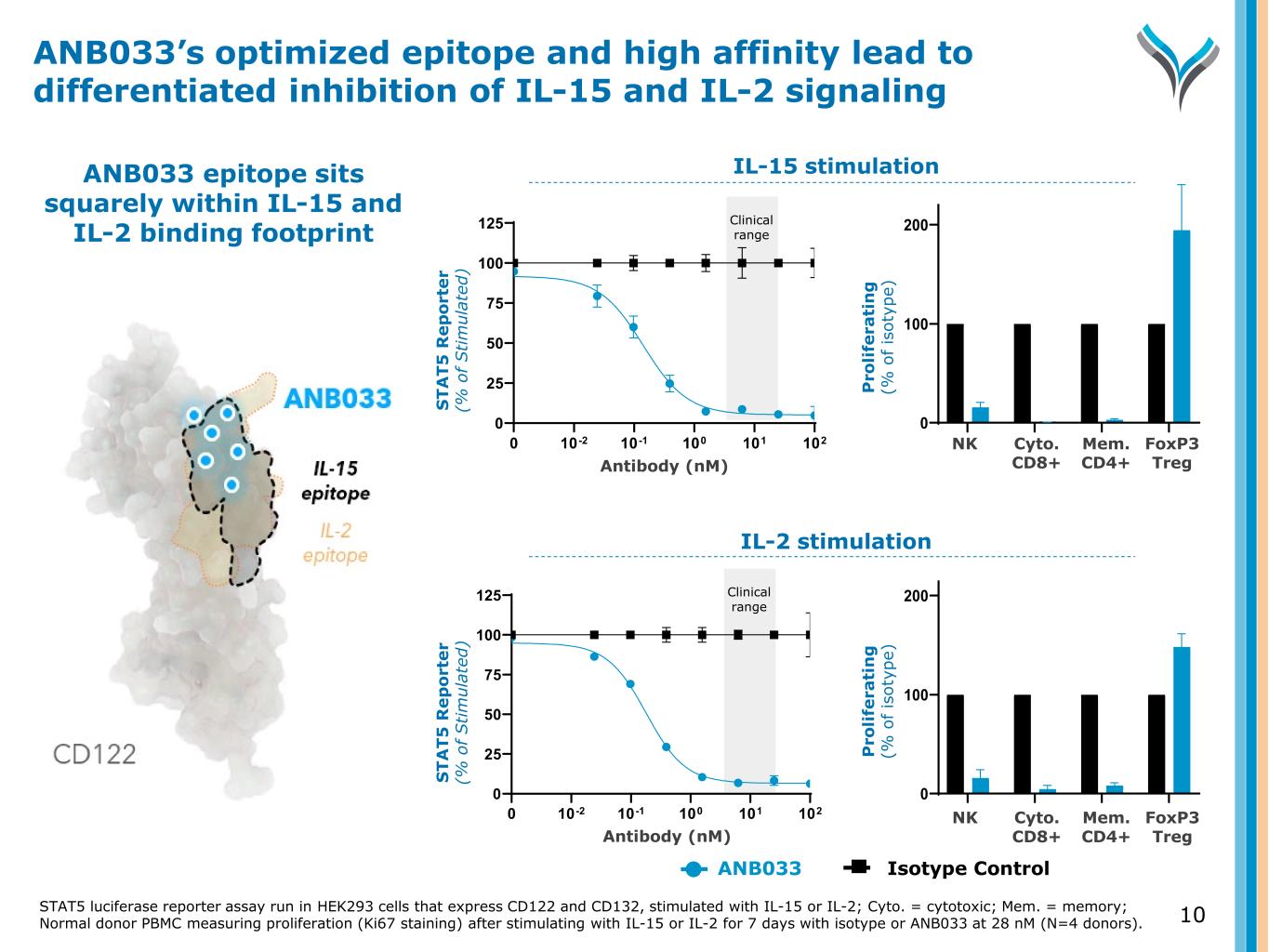 ANB033's optimized epitope and high affinity lead to differentiated inhibition of IL-15 and IL-2 signaling

ANB033 epitope sits squarely within IL-15 and IL-2 binding footprint

ANB033

IL-15 epitope

IL-2 epitope

CD122

IL-15 stimulation

STAT5 Reporter (% of Stimulated)

125
100
75
50
25
0

Clinical range

0 $10^{-2}$ $10^{-1}$ $10^{0}$ $10^{1}$ $10^{2}$

Antibody (nM)

Proliferating (% of isotype)

200
100
0

NK Cyto. CD8+ Mem. CD4+ FoxP3 Treg

IL-2 stimulation

STAT5 Reporter (% of Stimulated)

125
100
75
50
25
0

Clinical range

0 $10^{-2}$ $10^{-1}$ $10^{0}$ $10^{1}$ $10^{2}$

Antibody (nM)

Proliferating (% of isotype)

200
100
0

NK Cyto. CD8+ Mem. CD4+ FoxP3 Treg

ANB033 Isotype Control

STAT5 luciferase reporter assay run in HEK293 cells that express CD122 and CD132, stimulated with IL-15 or IL-2; Cyto. = cytotoxic; Mem. = memory; Normal donor PBMC measuring proliferation (Ki67 staining) after stimulating with IL-15 or IL-2 for 7 days with isotype or ANB033 at 28 nM (N=4 donors).

10